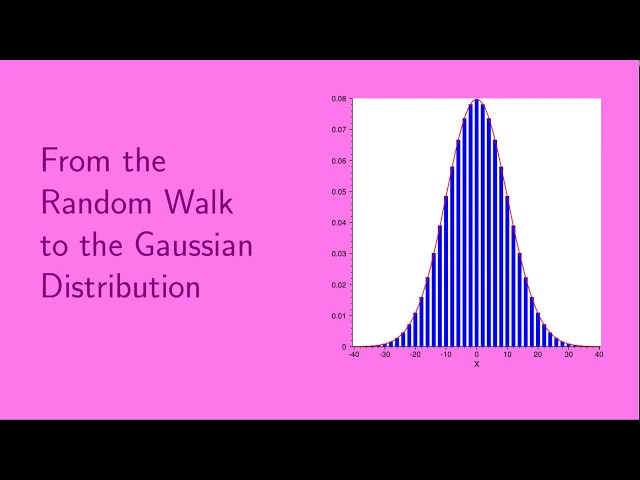 From the Random Walk to the Gaussian Distribution

0.08
0.07
0.06
0.05
0.04
0.03
0.02
0.01
0
-40
-30
-20
-10
0
10
20
30
40
x